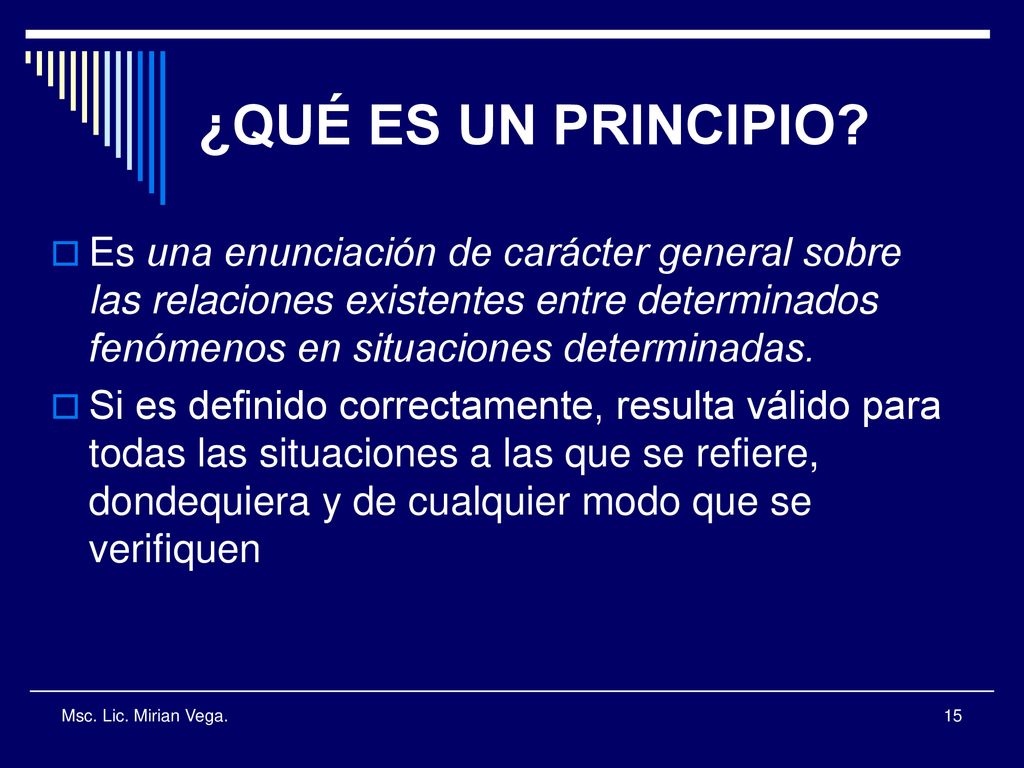 ¿QUÉ ES UN PRINCIPIO?

Es una enunciación de carácter general sobre las relaciones existentes entre determinados fenómenos en situaciones determinadas.

Si es definido correctamente, resulta válido para todas las situaciones a las que se refiere, dondequiera y de cualquier modo que se verifiquen

Msc. Lic. Mirian Vega.

15